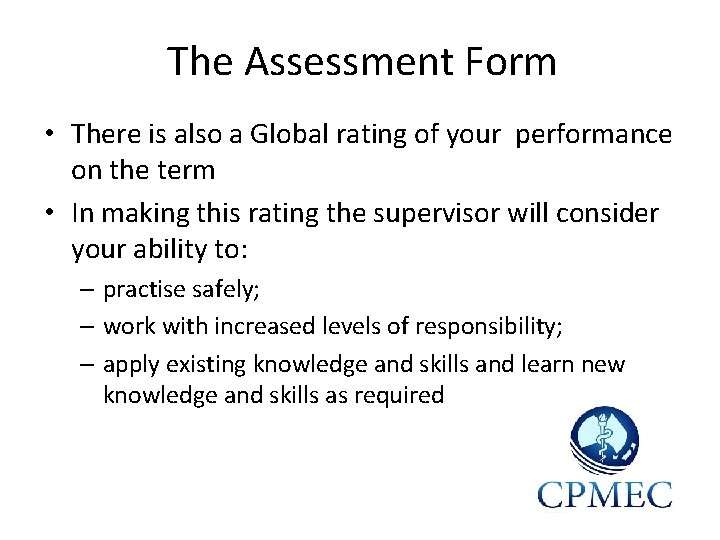 The Assessment Form

• There is also a Global rating of your performance on the term

• In making this rating the supervisor will consider your ability to:

– practise safely;

– work with increased levels of responsibility;

– apply existing knowledge and skills and learn new knowledge and skills as required

CPMEC